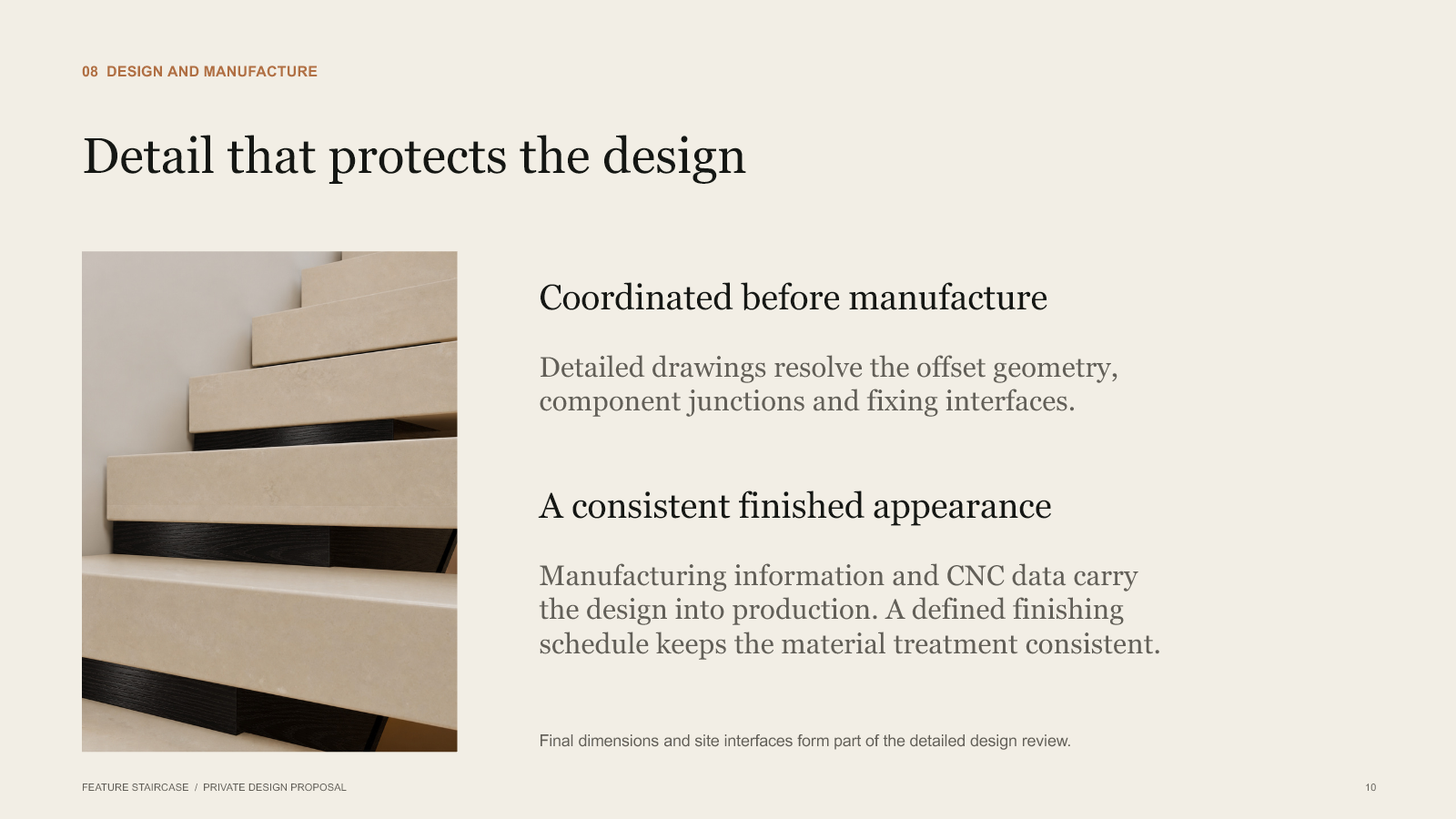 08 DESIGN AND MANUFACTURE

Detail that protects the design

Coordinated before manufacture

Detailed drawings resolve the offset geometry, component junctions and fixing interfaces.

A consistent finished appearance

Manufacturing information and CNC data carry the design into production. A defined finishing schedule keeps the material treatment consistent.

Final dimensions and site interfaces form part of the detailed design review.

FEATURE STAIRCASE / PRIVATE DESIGN PROPOSAL

10